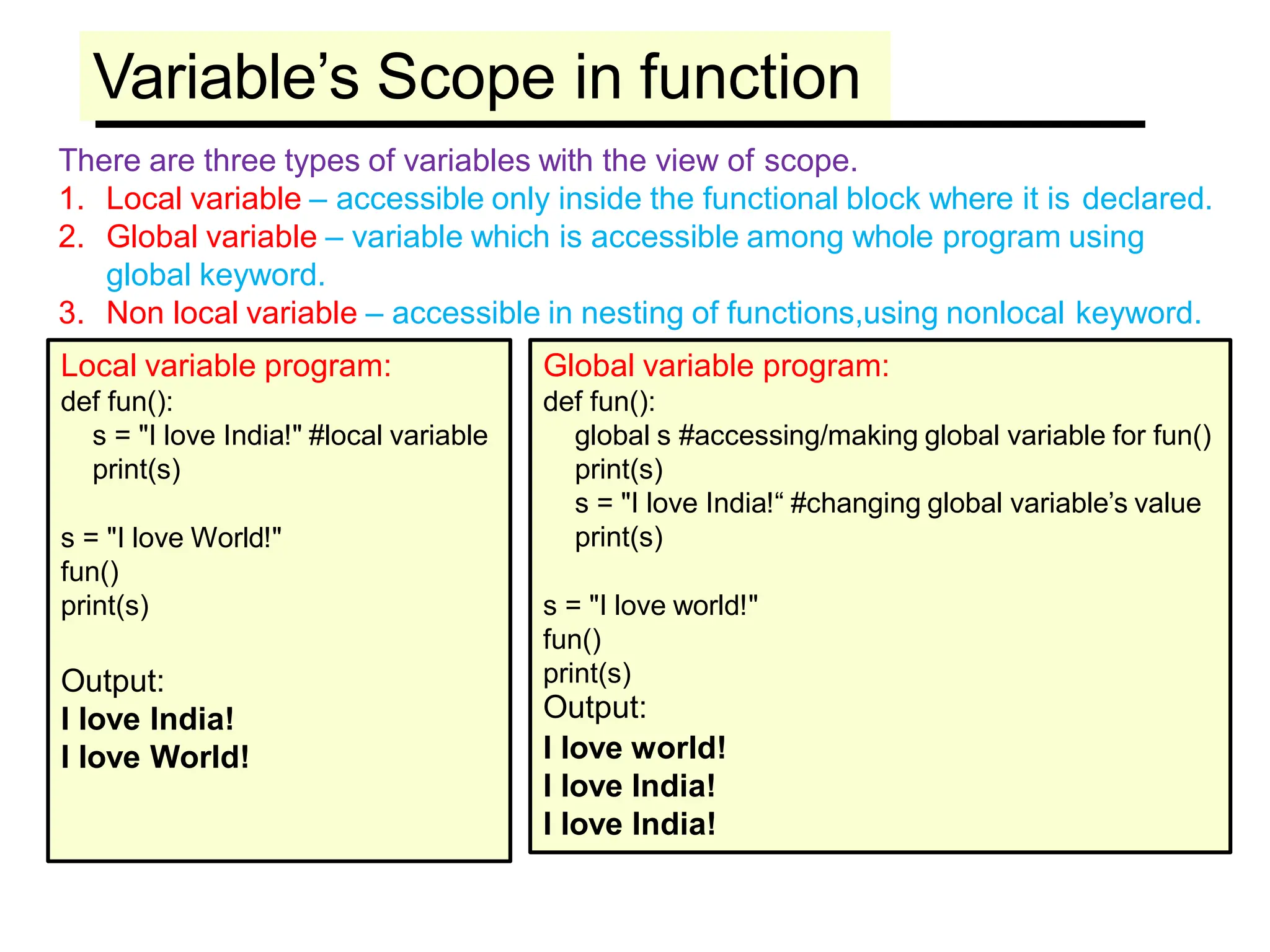 Variable’s Scope in function

There are three types of variables with the view of scope.
1. Local variable – accessible only inside the functional block where it is declared.
2. Global variable – variable which is accessible among whole program using global keyword.
3. Non local variable – accessible in nesting of functions,using nonlocal keyword.

Local variable program:
def fun():
    s = "I love India!" #local variable
    print(s)

s = "I love World!"
fun()
print(s)

Output:
I love India!
I love World!

Global variable program:
def fun():
    global s #accessing/making global variable for fun()
    print(s)
    s = "I love India!“ #changing global variable’s value
    print(s)

s = "I love world!"
fun()
print(s)
Output:
I love world!
I love India!
I love India!